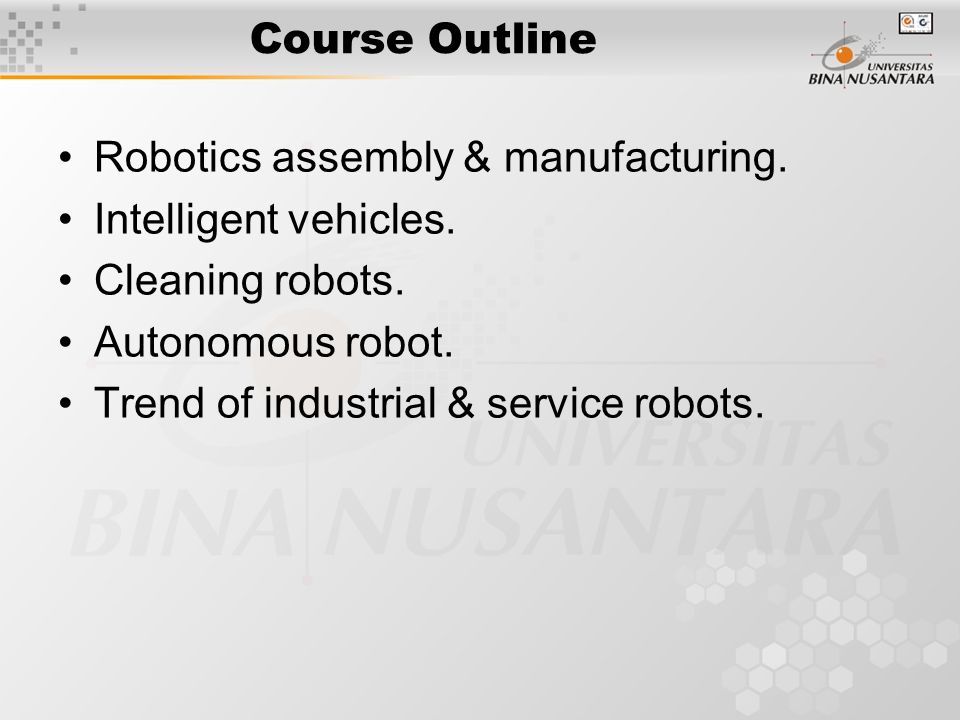 Course Outline

UNIVERSITAS BINA NUSANTARA

• Robotics assembly & manufacturing.
• Intelligent vehicles.
• Cleaning robots.
• Autonomous robot.
• Trend of industrial & service robots.

UNIVERSITAS BINA NUSANTARA